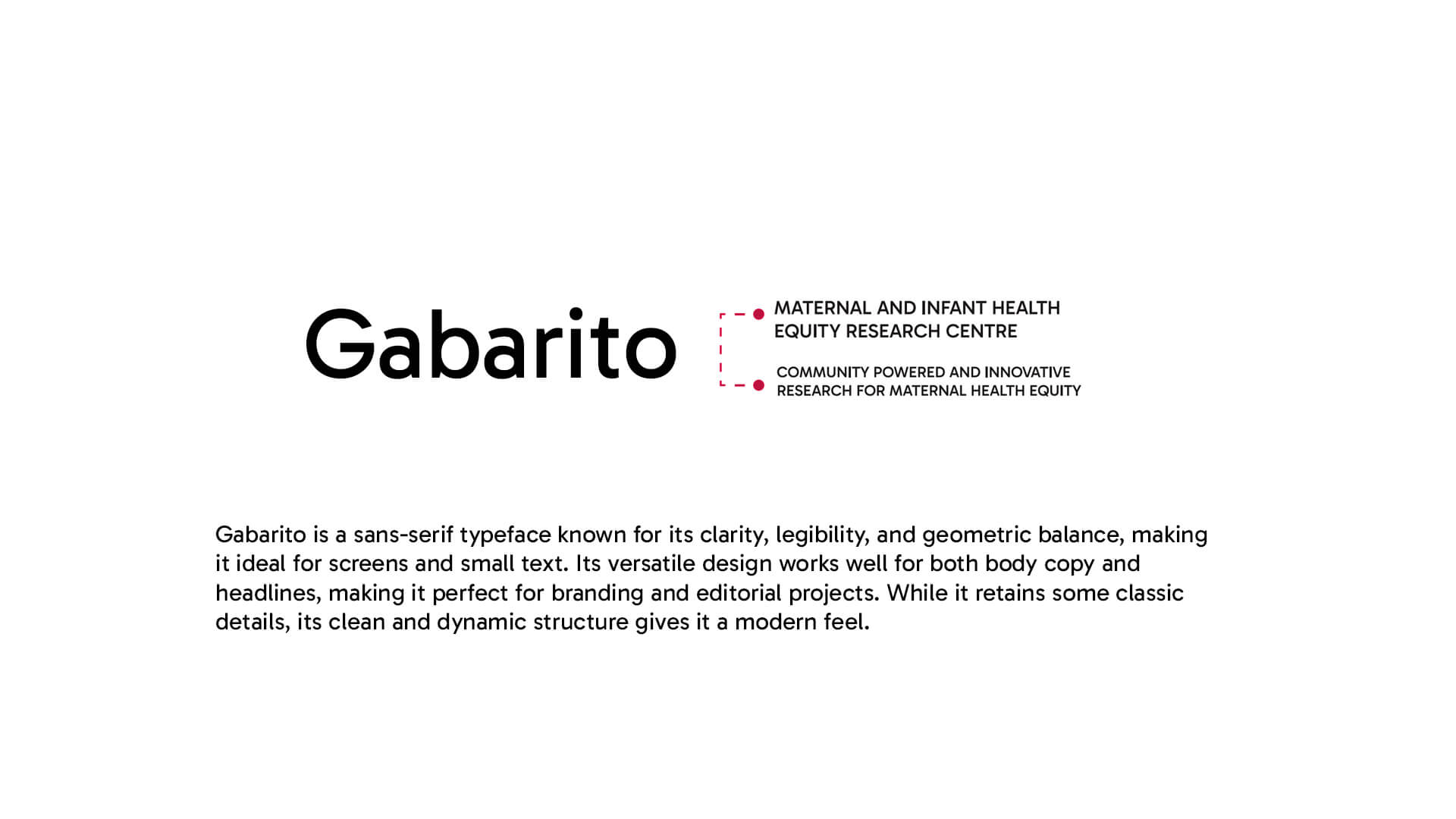 Gabarito

MATERNAL AND INFANT HEALTH EQUITY RESEARCH CENTRE

COMMUNITY POWERED AND INNOVATIVE RESEARCH FOR MATERNAL HEALTH EQUITY

Gabarito is a sans-serif typeface known for its clarity, legibility, and geometric balance, making it ideal for screens and small text. Its versatile design works well for both body copy and headlines, making it perfect for branding and editorial projects. While it retains some classic details, its clean and dynamic structure gives it a modern feel.